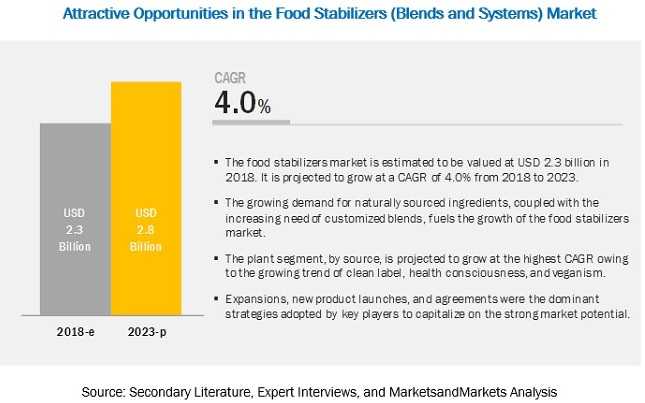 Attractive Opportunities in the Food Stabilizers (Blends and Systems) Market

USD 2.3 Billion

USD 2.8 Billion

2018-e

2023-p

CAGR
4.0%

▪ The food stabilizers market is estimated to be valued at USD 2.3 billion in 2018. It is projected to grow at a CAGR of 4.0% from 2018 to 2023.

▪ The growing demand for naturally sourced ingredients, coupled with the increasing need of customized blends, fuels the growth of the food stabilizers market.

▪ The plant segment, by source, is projected to grow at the highest CAGR owing to the growing trend of clean label, health consciousness, and veganism.

▪ Expansions, new product launches, and agreements were the dominant strategies adopted by key players to capitalize on the strong market potential.

Source: Secondary Literature, Expert Interviews, and MarketsandMarkets Analysis